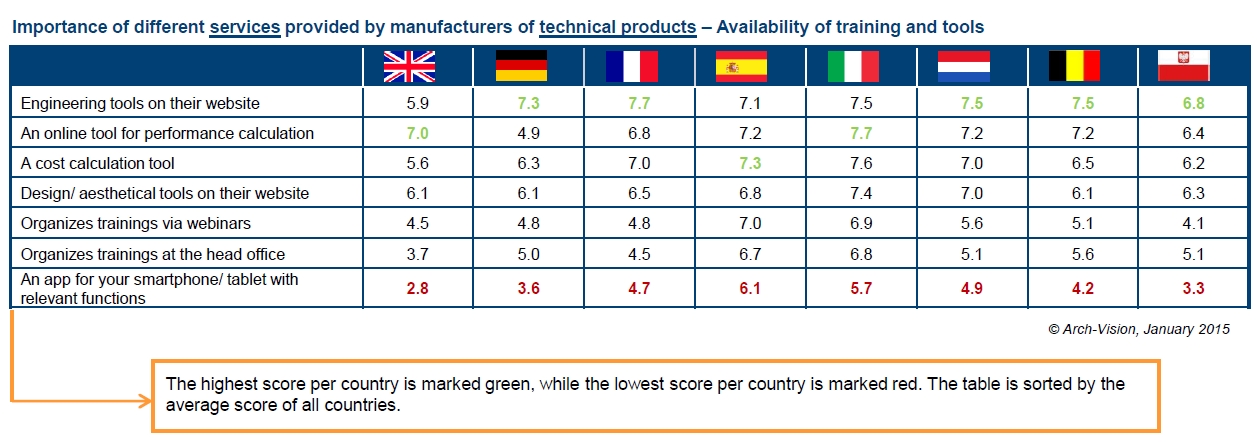 Importance of different services provided by manufacturers of technical products – Availability of training and tools

| | | | | | | | | |
|---|---|---|---|---|---|---|---|---|
| Engineering tools on their website | 5.9 | 7.3 | 7.7 | 7.1 | 7.5 | 7.5 | 7.5 | 6.8 |
| An online tool for performance calculation | 7.0 | 4.9 | 6.8 | 7.2 | 7.7 | 7.2 | 7.2 | 6.4 |
| A cost calculation tool | 5.6 | 6.3 | 7.0 | 7.3 | 7.6 | 7.0 | 6.5 | 6.2 |
| Design/ aesthetical tools on their website | 6.1 | 6.1 | 6.5 | 6.8 | 7.4 | 7.0 | 6.1 | 6.3 |
| Organizes trainings via webinars | 4.5 | 4.8 | 4.8 | 7.0 | 6.9 | 5.6 | 5.1 | 4.1 |
| Organizes trainings at the head office | 3.7 | 5.0 | 4.5 | 6.7 | 6.8 | 5.1 | 5.6 | 5.1 |
| An app for your smartphone/ tablet with relevant functions | 2.8 | 3.6 | 4.7 | 6.1 | 5.7 | 4.9 | 4.2 | 3.3 |

© Arch-Vision, January 2015

The highest score per country is marked green, while the lowest score per country is marked red. The table is sorted by the average score of all countries.